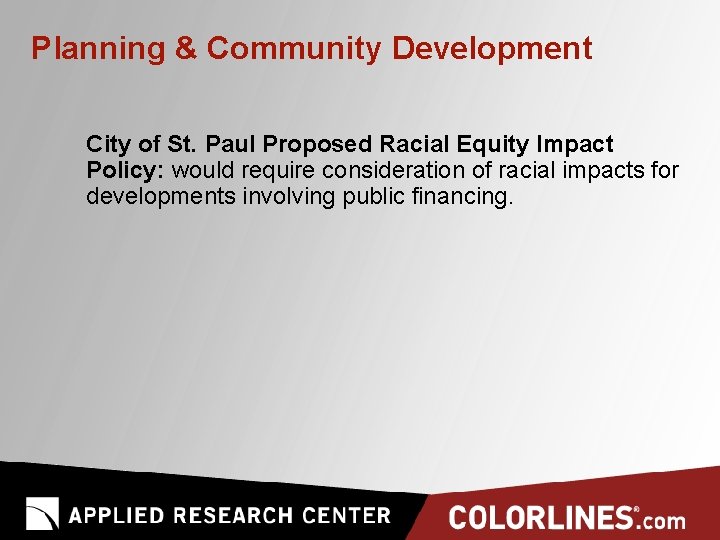 Planning & Community Development

City of St. Paul Proposed Racial Equity Impact Policy: would require consideration of racial impacts for developments involving public financing.

APPLIED RESEARCH CENTER

COLORLINES®.com